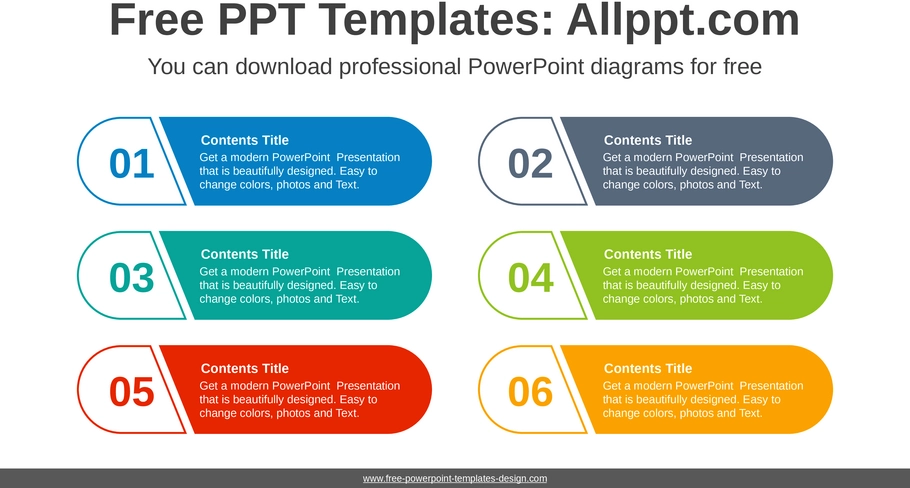 Free PPT Templates: Allppt.com

You can download professional PowerPoint diagrams for free

01
Contents Title
Get a modern PowerPoint Presentation that is beautifully designed. Easy to change colors, photos and Text.

02
Contents Title
Get a modern PowerPoint Presentation that is beautifully designed. Easy to change colors, photos and Text.

03
Contents Title
Get a modern PowerPoint Presentation that is beautifully designed. Easy to change colors, photos and Text.

04
Contents Title
Get a modern PowerPoint Presentation that is beautifully designed. Easy to change colors, photos and Text.

05
Contents Title
Get a modern PowerPoint Presentation that is beautifully designed. Easy to change colors, photos and Text.

06
Contents Title
Get a modern PowerPoint Presentation that is beautifully designed. Easy to change colors, photos and Text.

www.free-powerpoint-templates-design.com